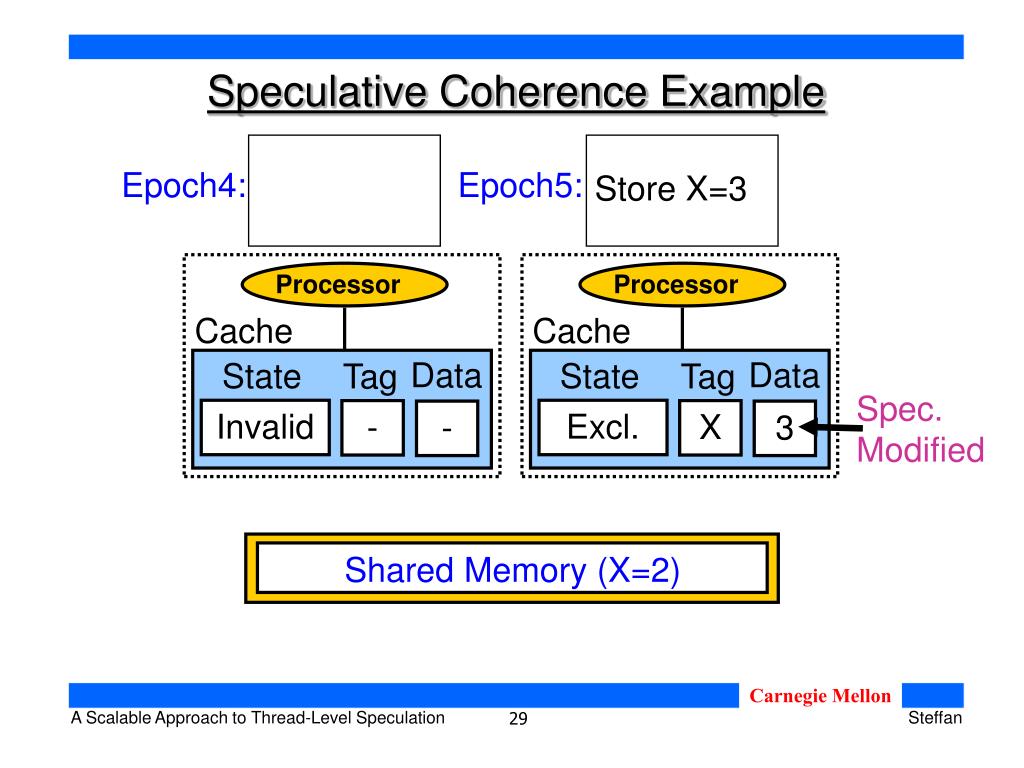 Speculative Coherence Example

Epoch4:

Epoch5: Store X=3

Processor

Cache

State Tag Data

Invalid - -

Processor

Cache

State Tag Data

Excl. X 3

Spec. Modified

Shared Memory (X=2)

Carnegie Mellon

A Scalable Approach to Thread-Level Speculation 29 Steffan